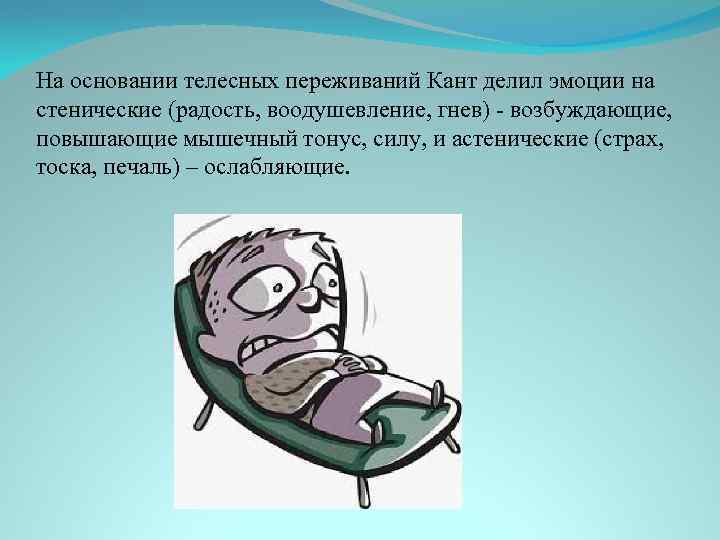 На основании телесных переживаний Кант делил эмоции на стенические (радость, воодушевление, гнев) - возбуждающие, повышающие мышечный тонус, силу, и астенические (страх, тоска, печаль) – ослабляющие.